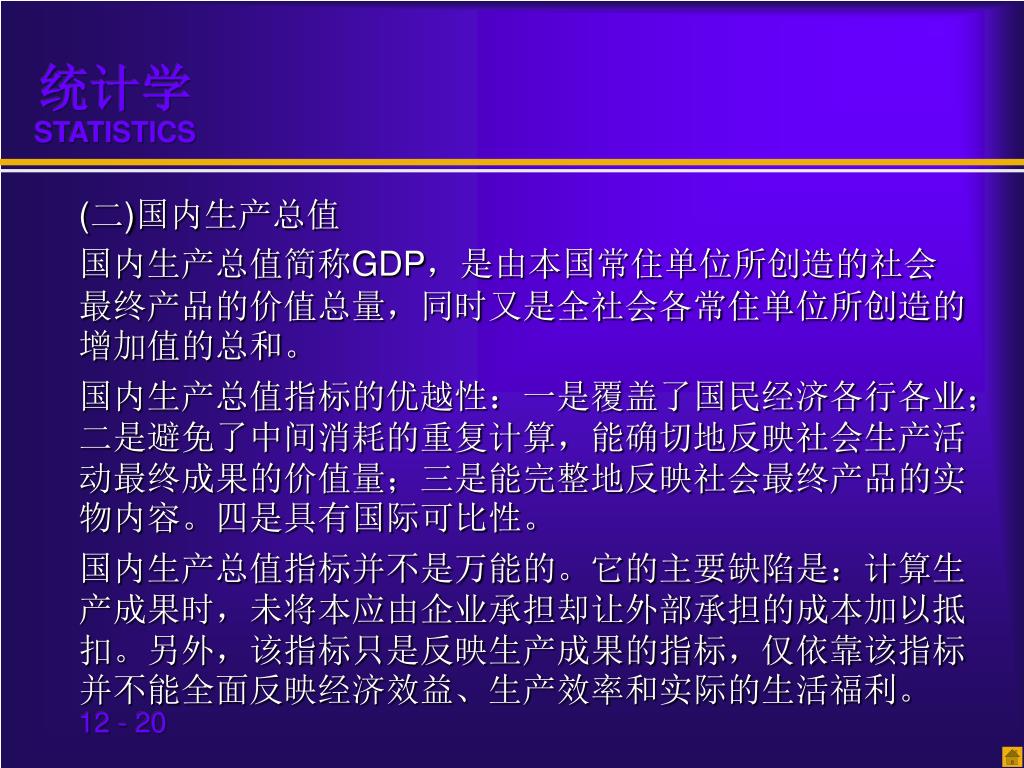 统计学
STATISTICS

(二)国内生产总值

国内生产总值简称GDP，是由本国常住单位所创造的社会最终产品的价值总量，同时又是全社会各常住单位所创造的增加值的总和。

国内生产总值指标的优越性：一是覆盖了国民经济各行各业；二是避免了中间消耗的重复计算，能确切地反映社会生产活动最终成果的价值量；三是能完整地反映社会最终产品的实物内容。四是具有国际可比性。

国内生产总值指标并不是万能的。它的主要缺陷是：计算生产成果时，未将本应由企业承担却让外部承担的成本加以抵扣。另外，该指标只是反映生产成果的指标，仅依靠该指标并不能全面反映经济效益、生产效率和实际的生活福利。

12 - 20